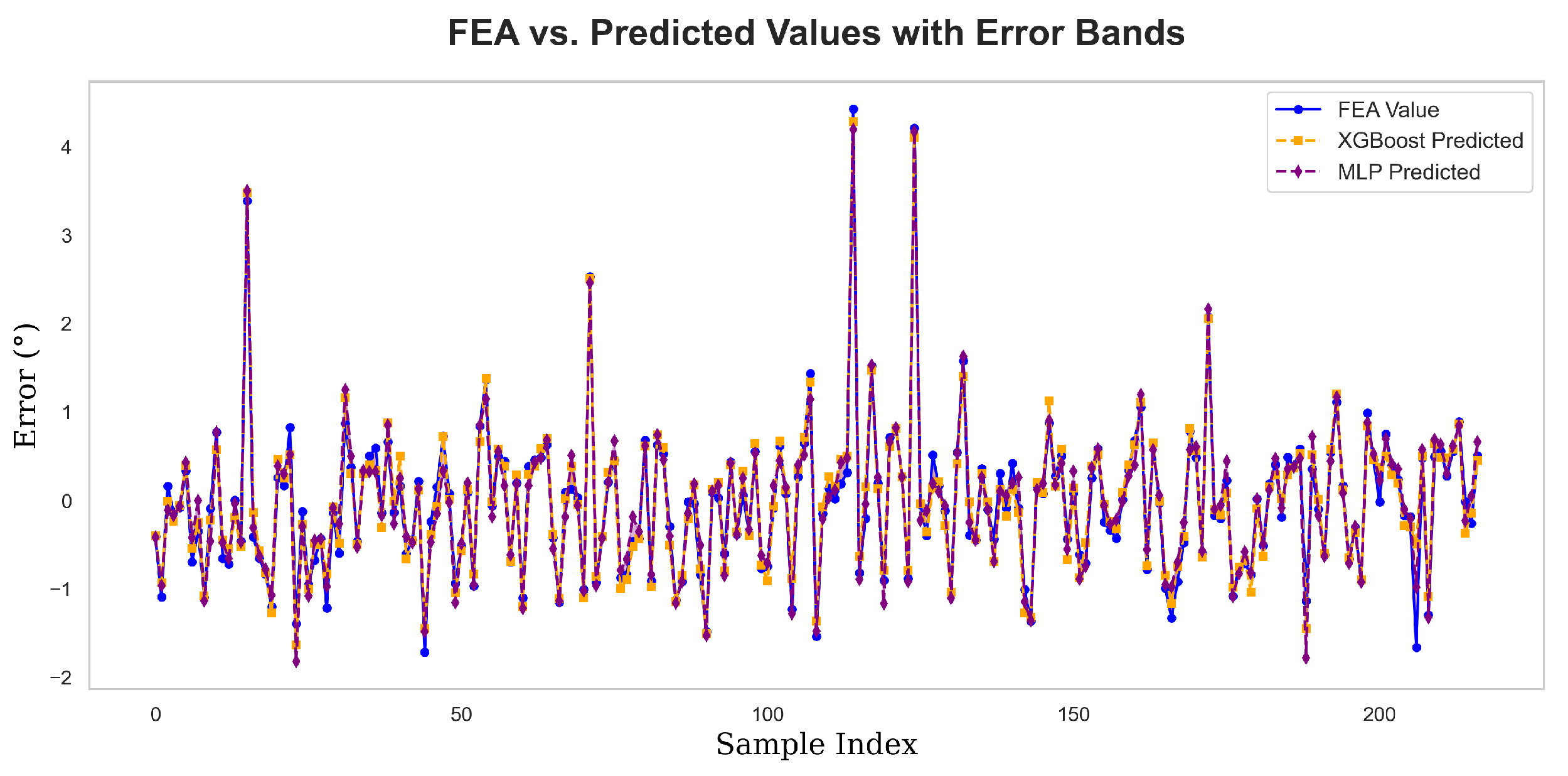 FEA vs. Predicted Values with Error Bands

FEA Value
XGBoost Predicted
MLP Predicted

Error (°)

4
3
2
1
0
−1
−2

0
50
100
150
200

Sample Index